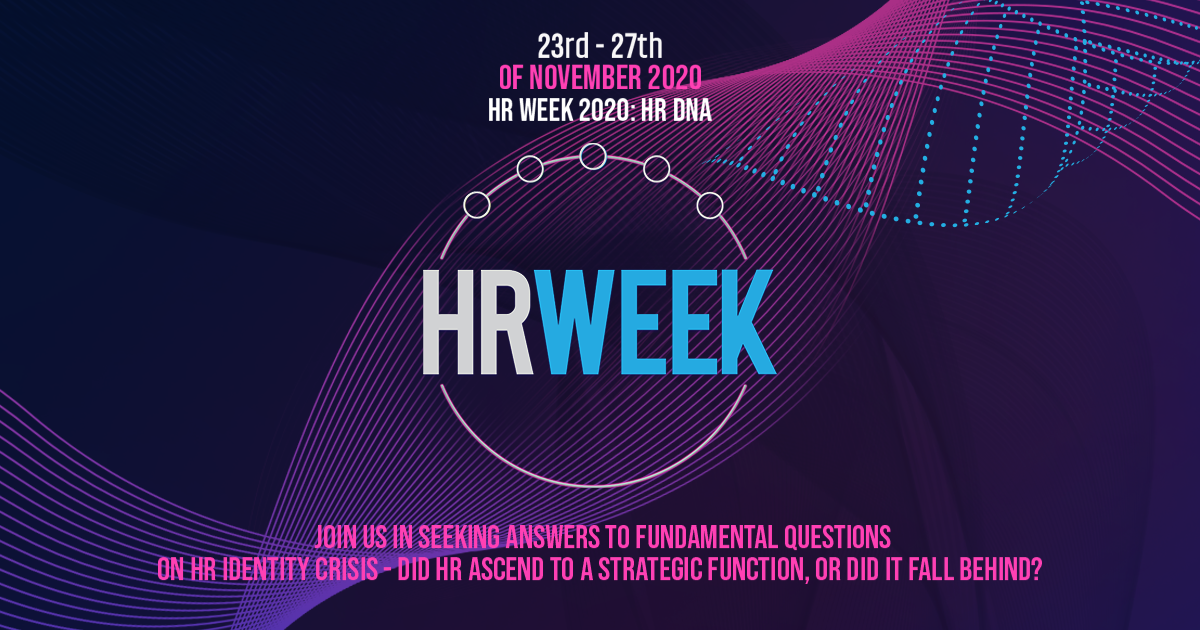 23rd - 27th
OF NOVEMBER 2020
HR WEEK 2020: HR DNA

HRWEEK

JOIN US IN SEEKING ANSWERS TO FUNDAMENTAL QUESTIONS ON HR IDENTITY CRISIS - DID HR ASCEND TO A STRATEGIC FUNCTION, OR DID IT FALL BEHIND?